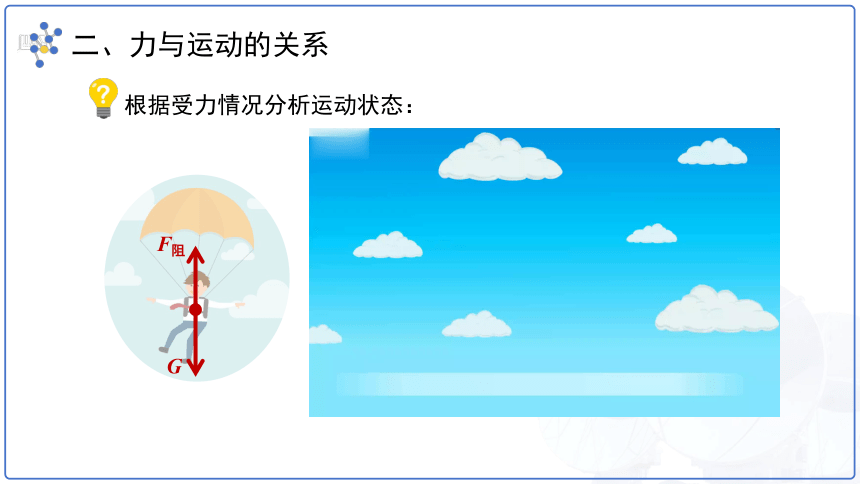 二、力与运动的关系

根据受力情况分析运动状态：

$F_{阻}$

$G$